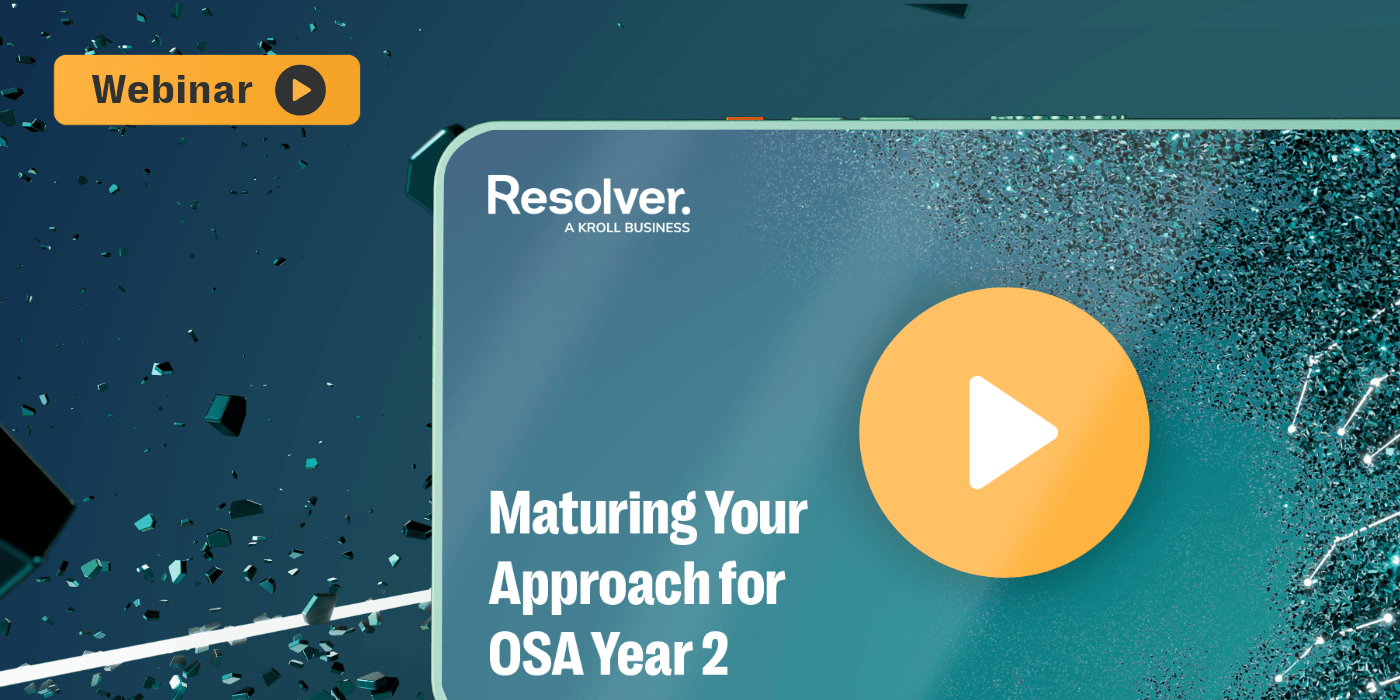 Webinar

Resolver.
A KROLL BUSINESS

Maturing Your Approach for OSA Year 2